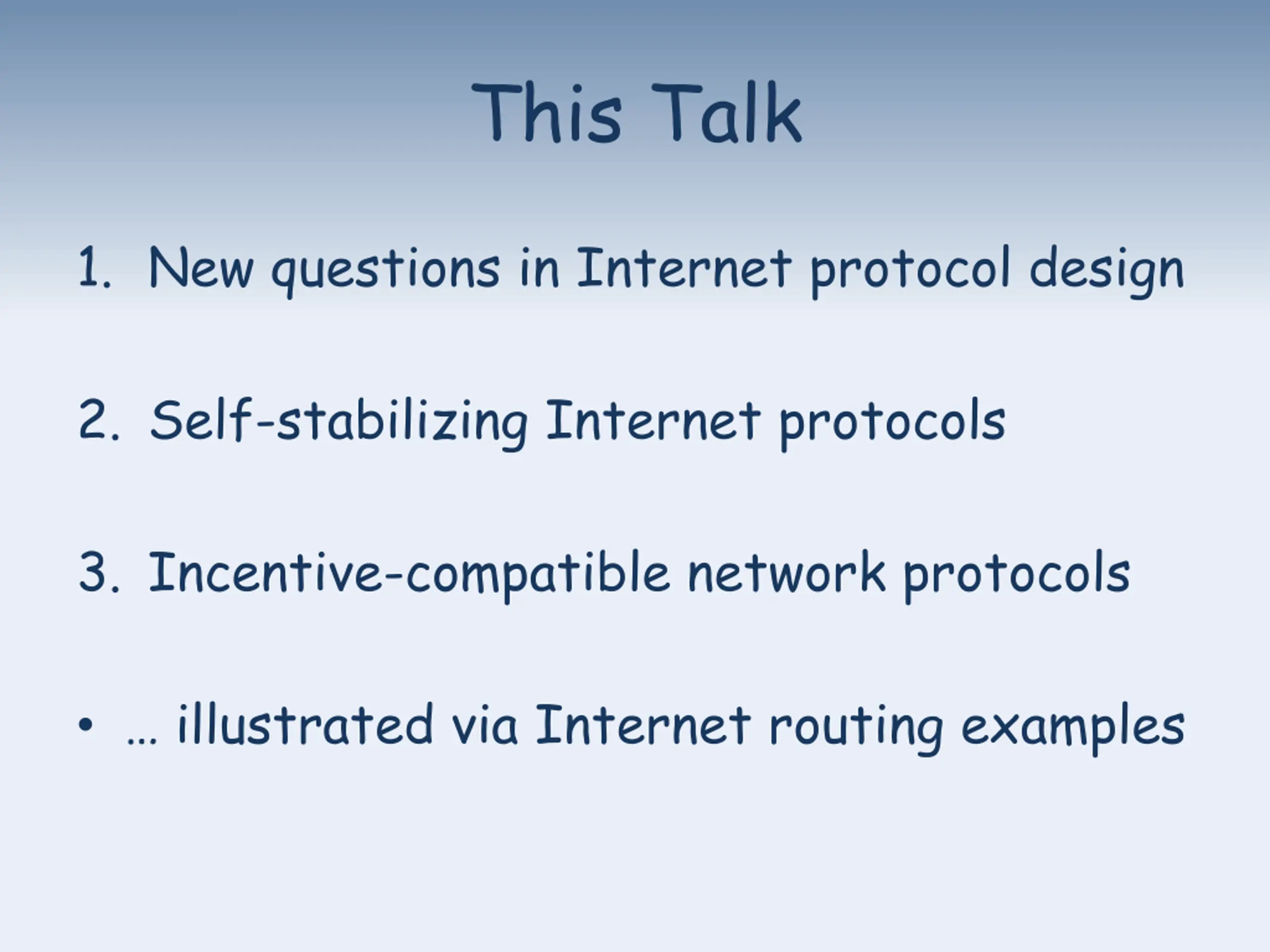 This Talk

1. New questions in Internet protocol design

2. Self-stabilizing Internet protocols

3. Incentive-compatible network protocols

• … illustrated via Internet routing examples